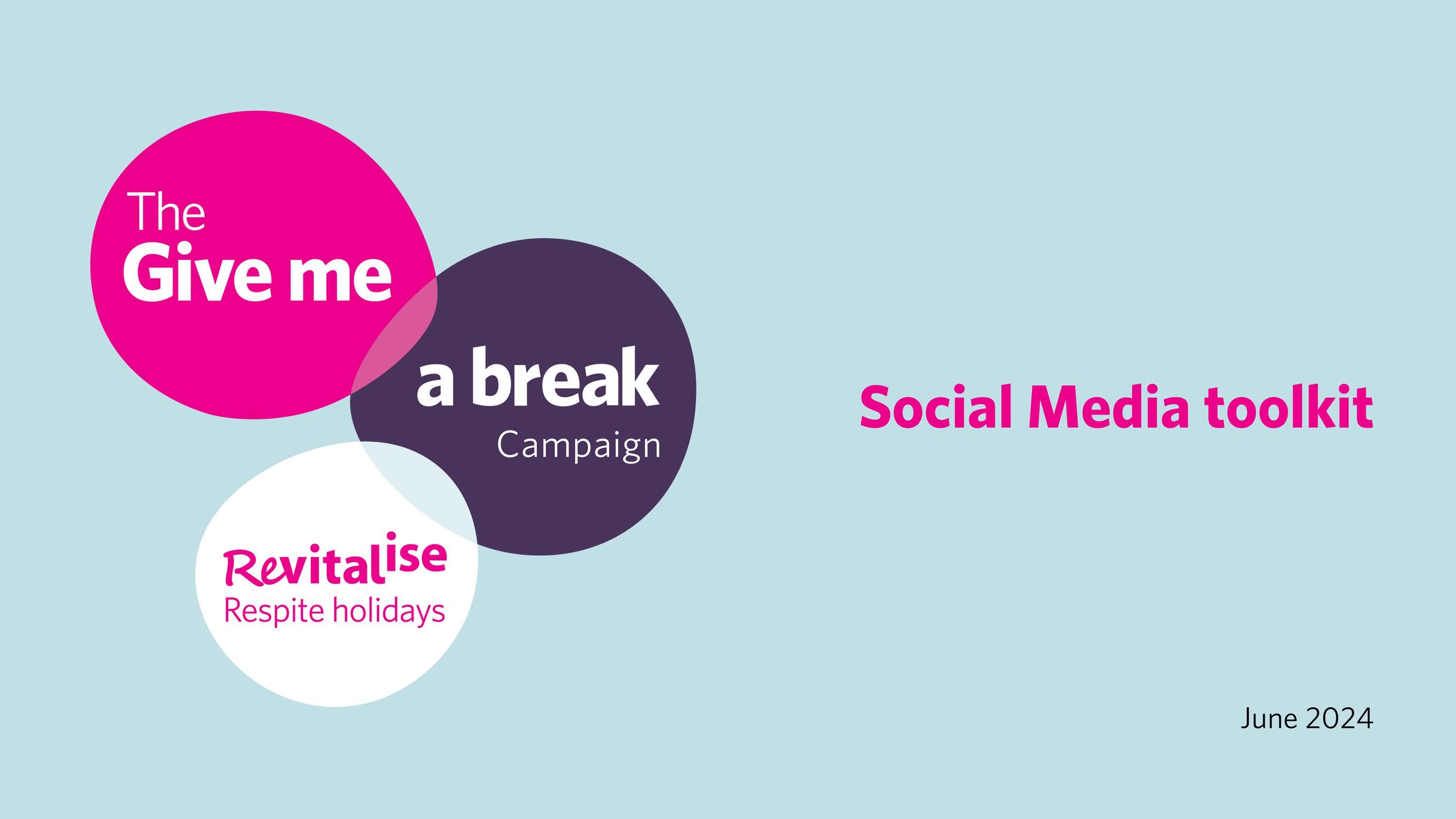 The
Give me
a break
Campaign

Revitalise
Respite holidays

Social Media toolkit

June 2024